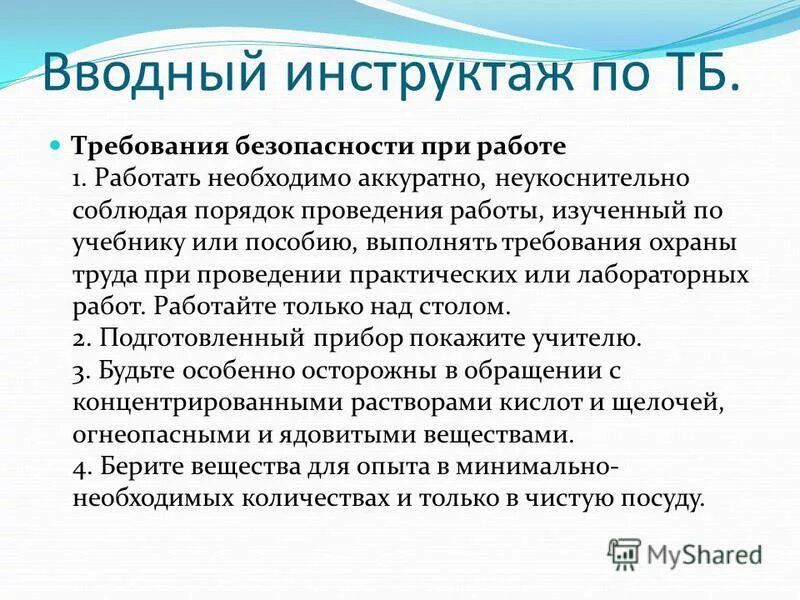 Вводный инструктаж по ТБ.

Требования безопасности при работе
1. Работать необходимо аккуратно, неукоснительно соблюдая порядок проведения работы, изученный по учебнику или пособию, выполнять требования охраны труда при проведении практических или лабораторных работ. Работайте только над столом.
2. Подготовленный прибор покажите учителю.
3. Будьте особенно осторожны в обращении с концентрированными растворами кислот и щелочей, огнеопасными и ядовитыми веществами.
4. Берите вещества для опыта в минимально-необходимых количествах и только в чистую посуду.

MyShared